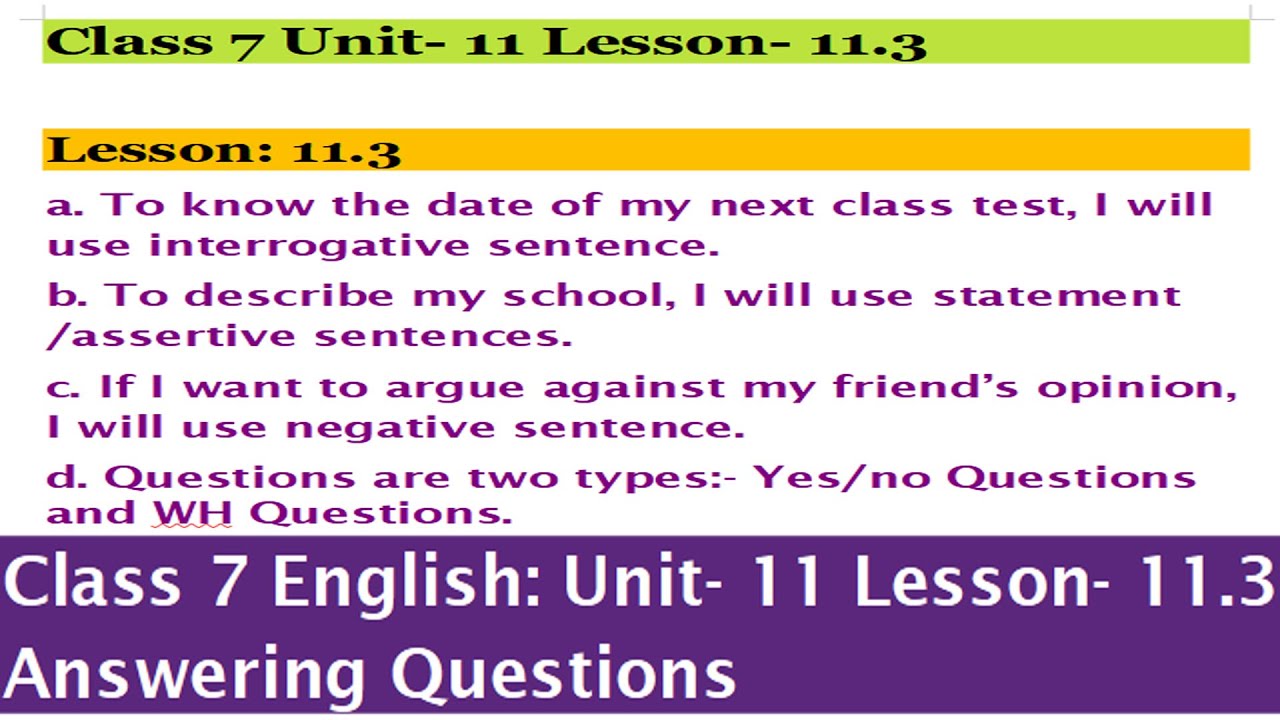 Class 7 Unit- 11 Lesson- 11.3

Lesson: 11.3

a. To know the date of my next class test, I will use interrogative sentence.

b. To describe my school, I will use statement /assertive sentences.

c. If I want to argue against my friend's opinion, I will use negative sentence.

d. Questions are two types:- Yes/no Questions and WH Questions.

Class 7 English: Unit- 11 Lesson- 11.3
Answering Questions